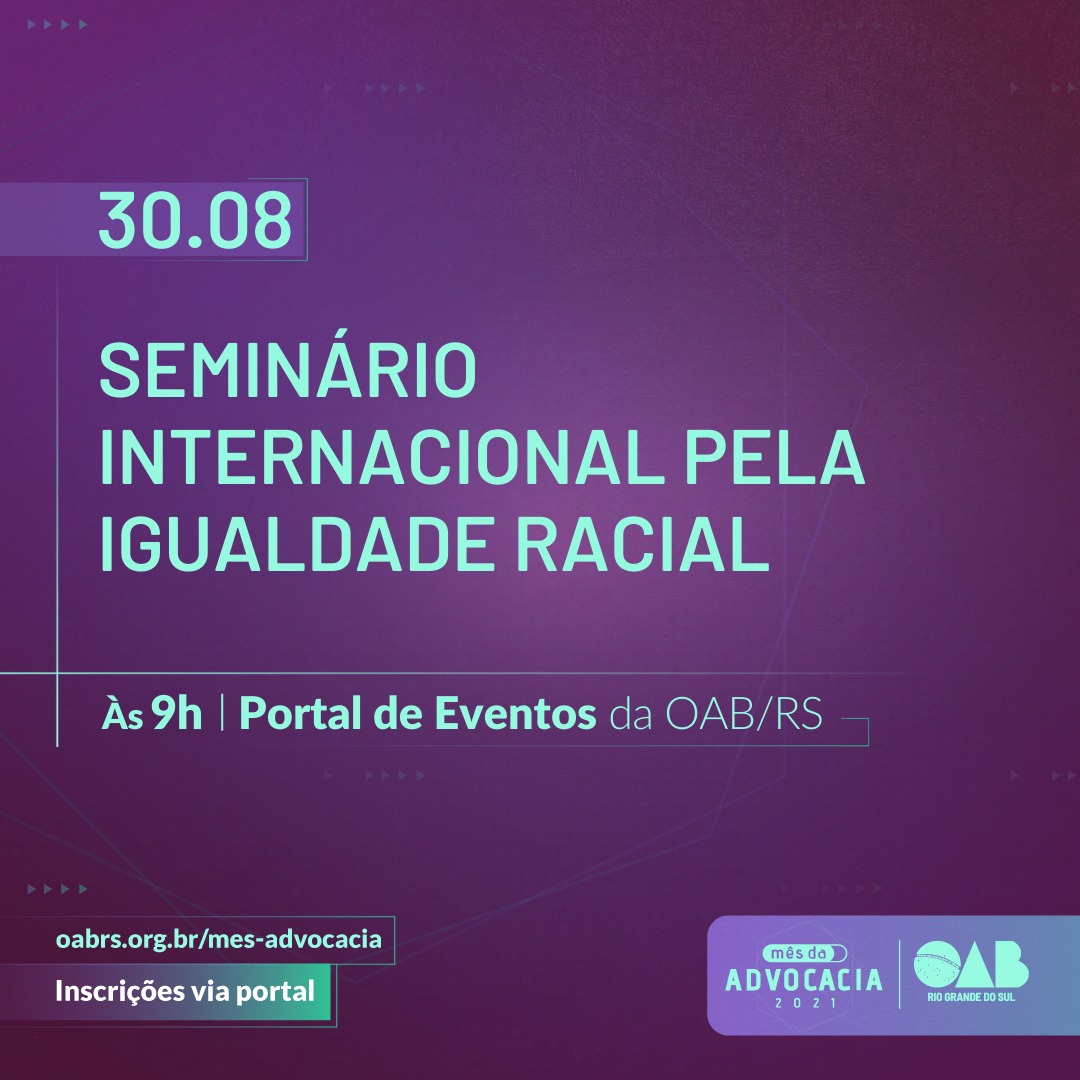 30.08

SEMINÁRIO INTERNACIONAL PELA IGUALDADE RACIAL

Às 9h | Portal de Eventos da OAB/RS

oabrs.org.br/mes-advocacia

Inscrições via portal

mês da ADVOCACIA 2021

OAB RIO GRANDE DO SUL